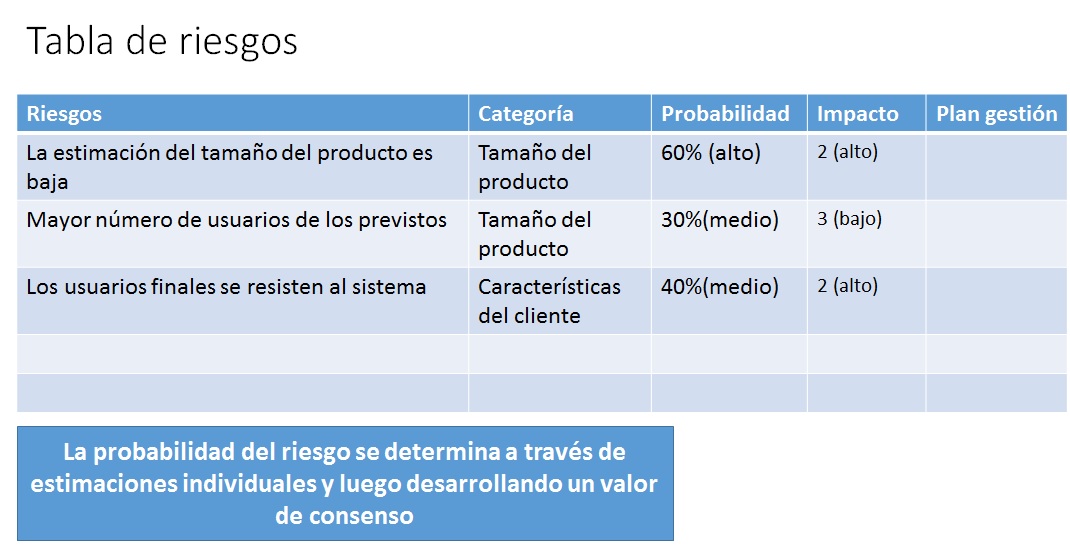 Tabla de riesgos

| Riesgos | Categoría | Probabilidad | Impacto | Plan gestión |
|---|---|---|---|---|
| La estimación del tamaño del producto es baja | Tamaño del producto | 60% (alto) | 2 (alto) | |
| Mayor número de usuarios de los previstos | Tamaño del producto | 30%(medio) | 3 (bajo) | |
| Los usuarios finales se resisten al sistema | Características del cliente | 40%(medio) | 2 (alto) | |
| | | | | |
| | | | | |

La probabilidad del riesgo se determina a través de estimaciones individuales y luego desarrollando un valor de consenso